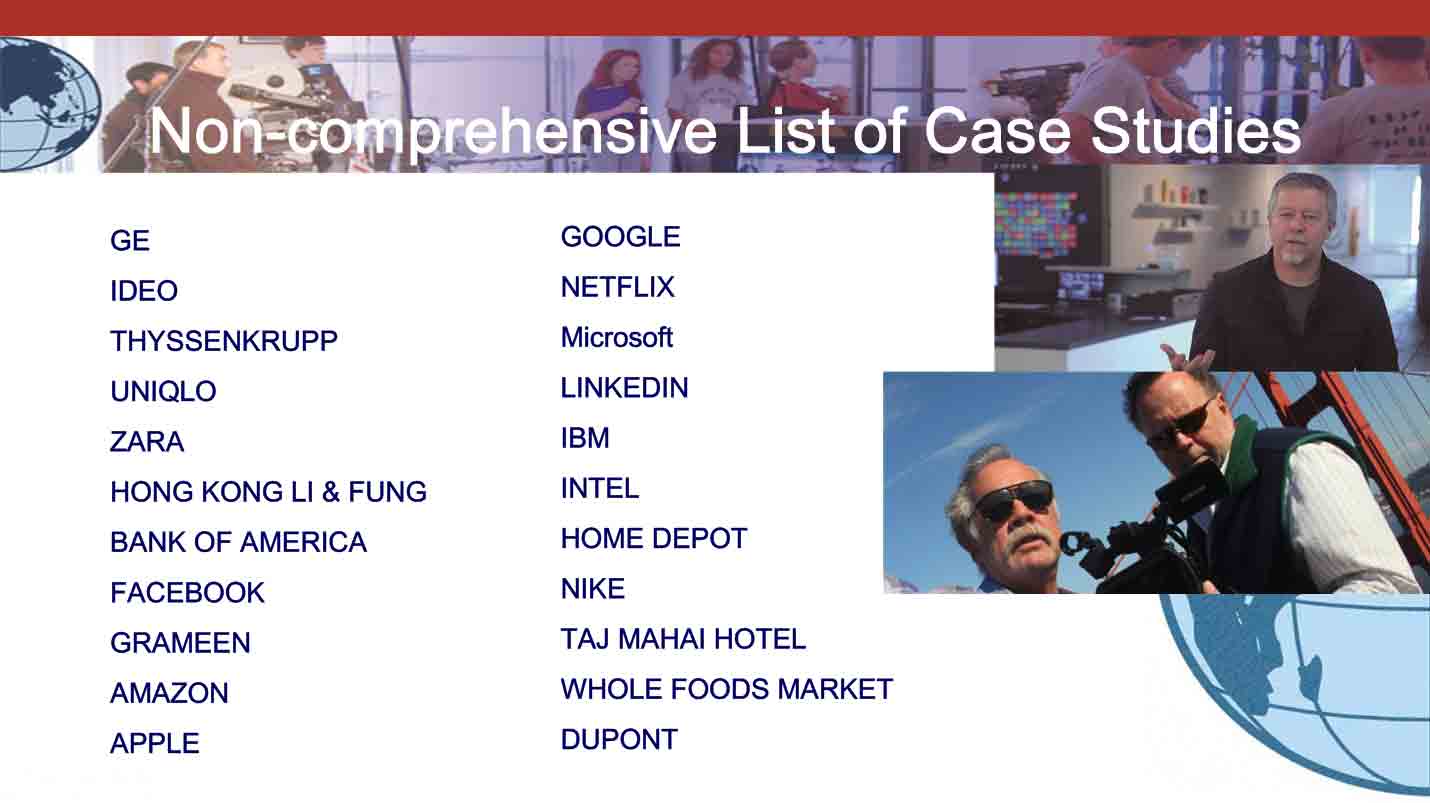 Non-comprehensive List of Case Studies

GE
IDEO
THYSSENKRUPP
UNIQLO
ZARA
HONG KONG LI & FUNG
BANK OF AMERICA
FACEBOOK
GRAMEEN
AMAZON
APPLE

GOOGLE
NETFLIX
Microsoft
LINKEDIN
IBM
INTEL
HOME DEPOT
NIKE
TAJ MAHAI HOTEL
WHOLE FOODS MARKET
DUPONT